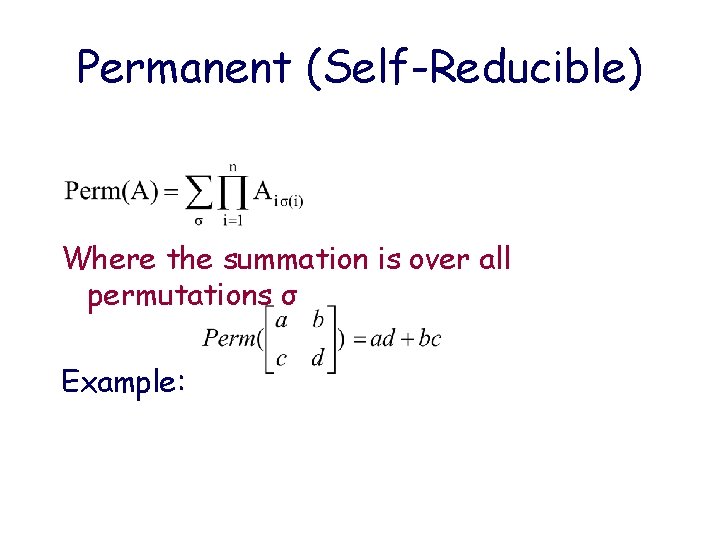 Permanent (Self-Reducible)

$\text{Perm}(A) = \sum_{\sigma} \prod_{i=1}^{n} A_{i\sigma(i)}$

Where the summation is over all permutations σ

$Perm(\begin{bmatrix} a & b \\ c & d \end{bmatrix}) = ad + bc$

Example: